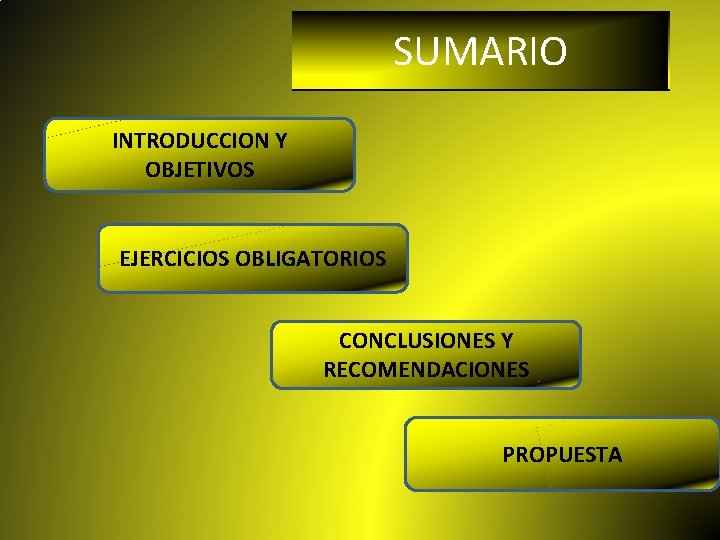 SUMARIO

INTRODUCCION Y OBJETIVOS

EJERCICIOS OBLIGATORIOS

CONCLUSIONES Y RECOMENDACIONES

PROPUESTA